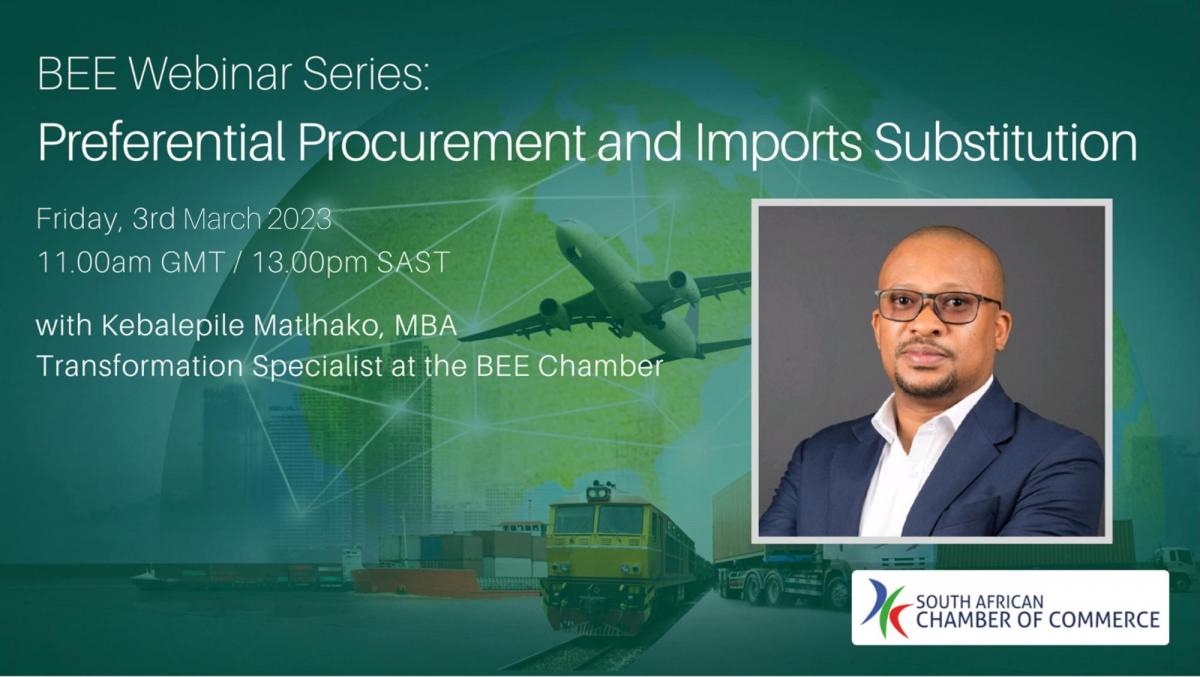 BEE Webinar Series:
Preferential Procurement and Imports Substitution

Friday, 3rd March 2023
11.00am GMT / 13.00pm SAST

with Kebalepile Matlhako, MBA
Transformation Specialist at the BEE Chamber

SOUTH AFRICAN CHAMBER OF COMMERCE